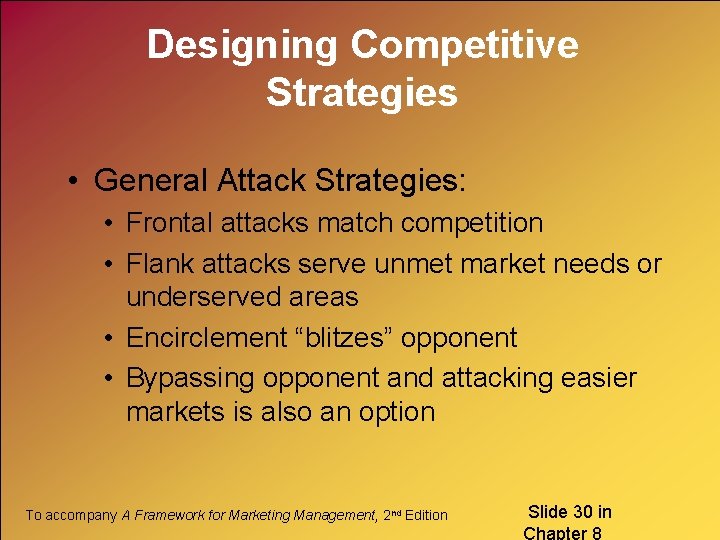 Designing Competitive Strategies

• General Attack Strategies:
• Frontal attacks match competition
• Flank attacks serve unmet market needs or underserved areas
• Encirclement “blitzes” opponent
• Bypassing opponent and attacking easier markets is also an option

To accompany A Framework for Marketing Management, 2nd Edition

Slide 30 in Chapter 8